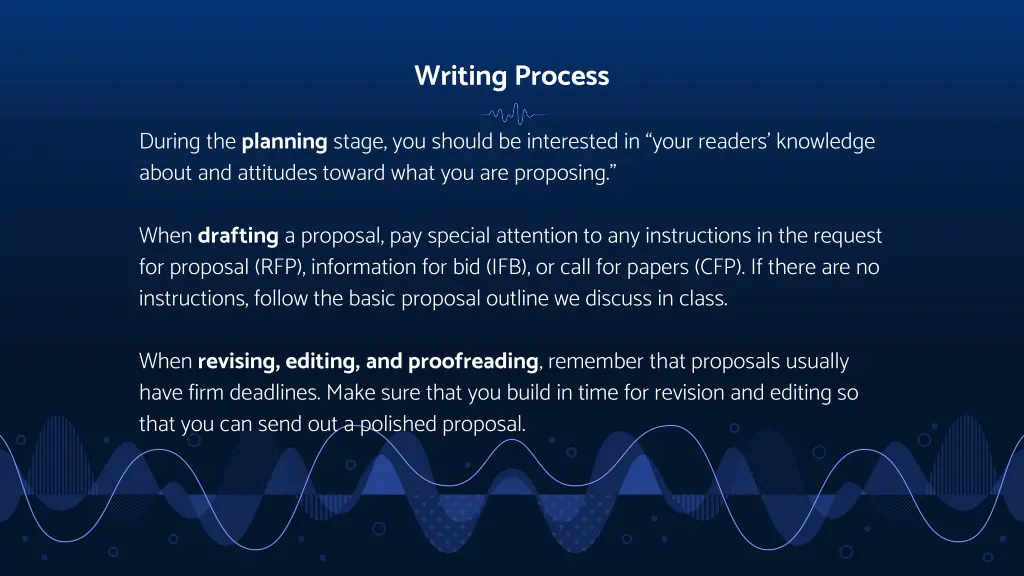 Writing Process

During the planning stage, you should be interested in “your readers’ knowledge about and attitudes toward what you are proposing.”

When drafting a proposal, pay special attention to any instructions in the request for proposal (RFP), information for bid (IFB), or call for papers (CFP). If there are no instructions, follow the basic proposal outline we discuss in class.

When revising, editing, and proofreading, remember that proposals usually have firm deadlines. Make sure that you build in time for revision and editing so that you can send out a polished proposal.